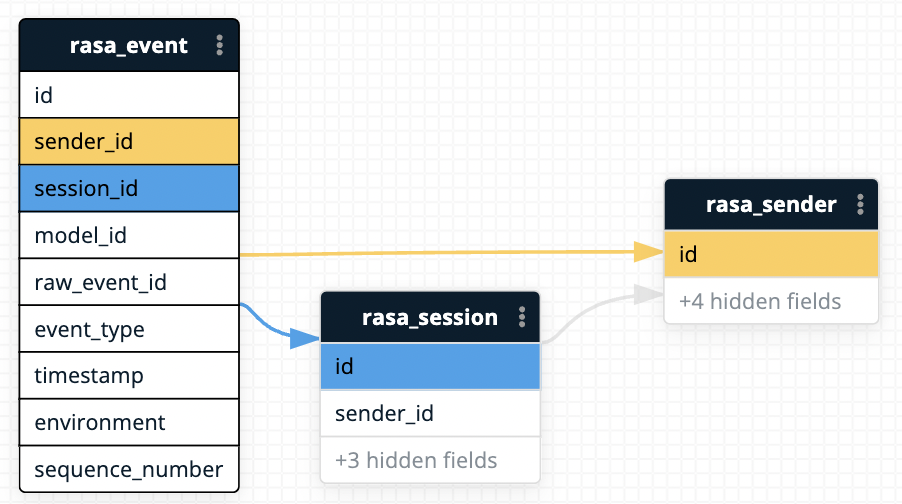 rasa_event
id
sender_id
session_id
model_id
raw_event_id
event_type
timestamp
environment
sequence_number

rasa_session
id
sender_id
+3 hidden fields

rasa_sender
id
+4 hidden fields